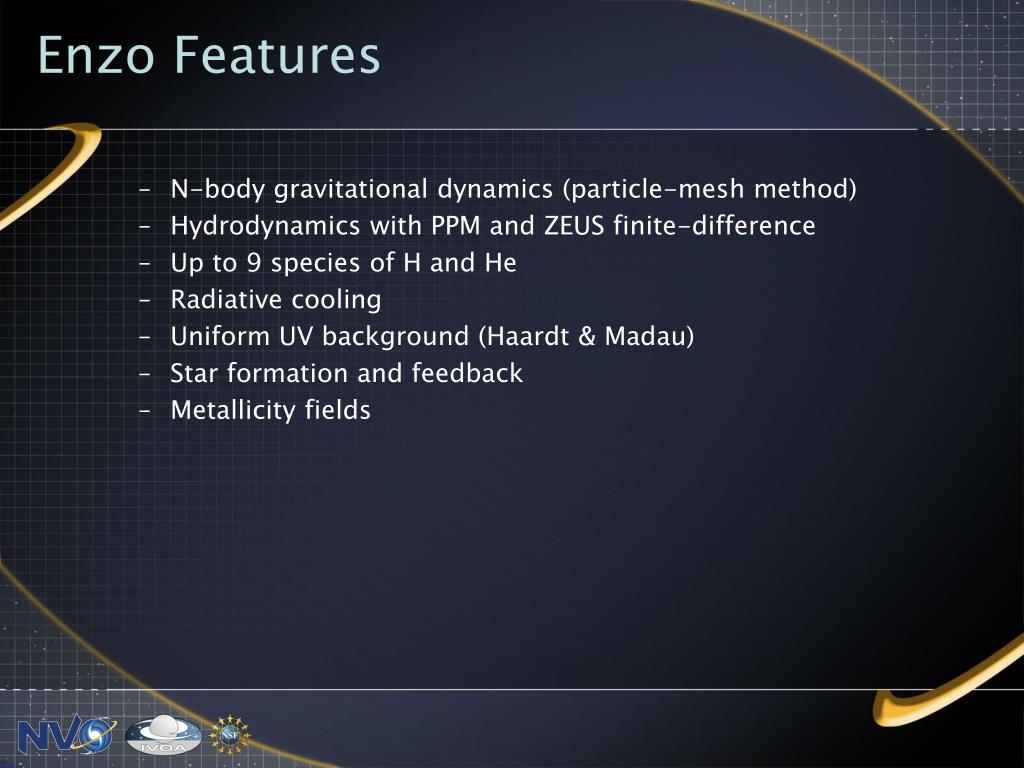 Enzo Features

– N-body gravitational dynamics (particle-mesh method)
– Hydrodynamics with PPM and ZEUS finite-difference
– Up to 9 species of H and He
– Radiative cooling
– Uniform UV background (Haardt & Madau)
– Star formation and feedback
– Metallicity fields

NVO IVOA NSF